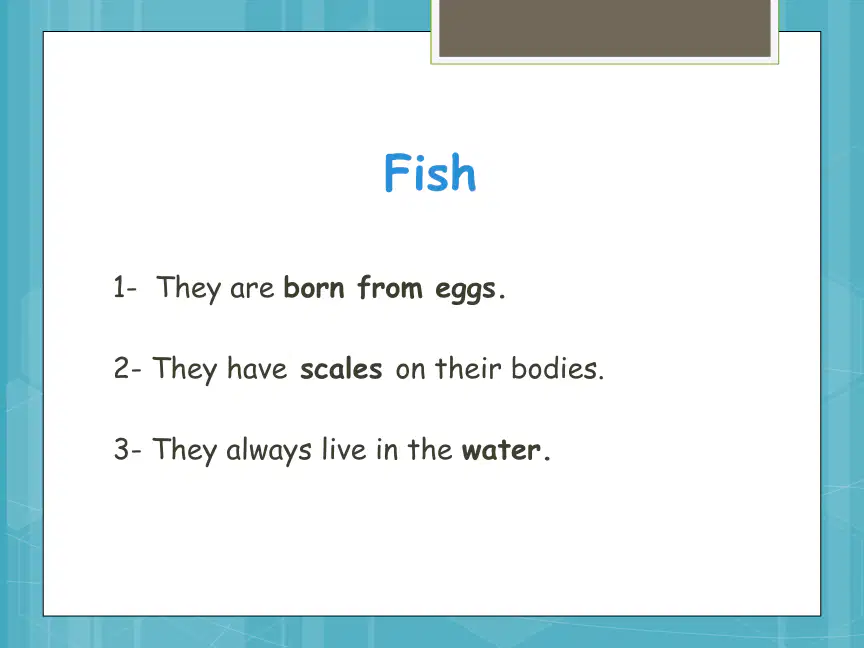 Fish

1- They are born from eggs.

2- They have scales on their bodies.

3- They always live in the water.